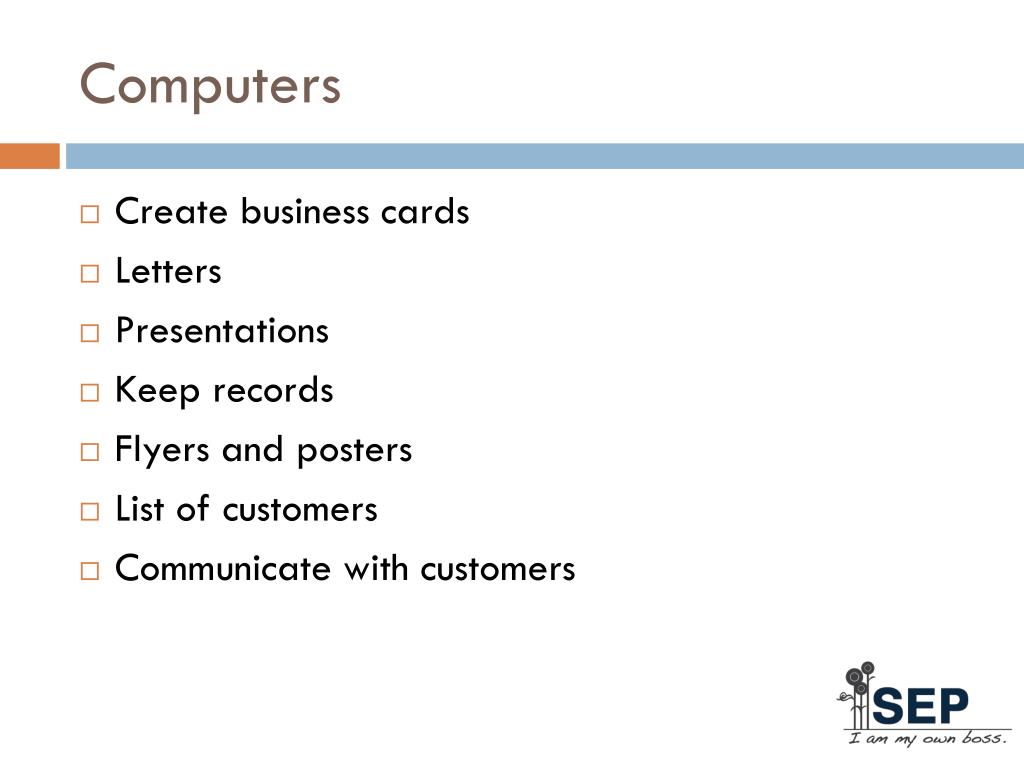 Computers

□ Create business cards
□ Letters
□ Presentations
□ Keep records
□ Flyers and posters
□ List of customers
□ Communicate with customers

SEP
I am my own boss.